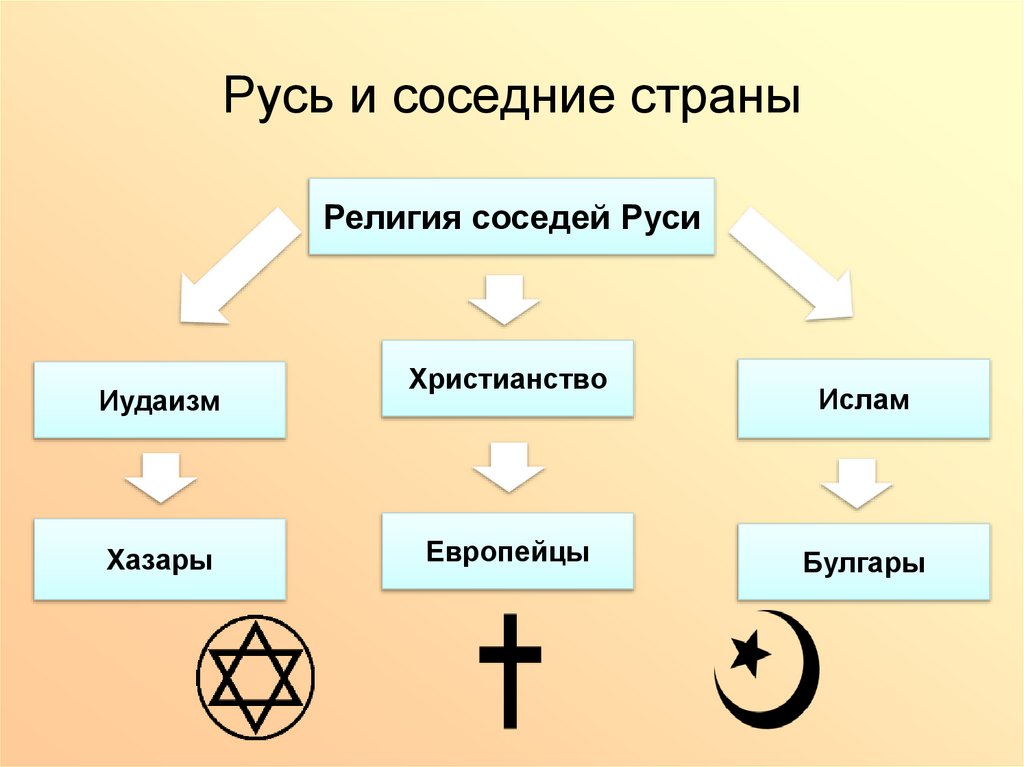 Русь и соседние страны

Религия соседей Руси

Иудаизм

Христианство

Ислам

Хазары

Европейцы

Булгары